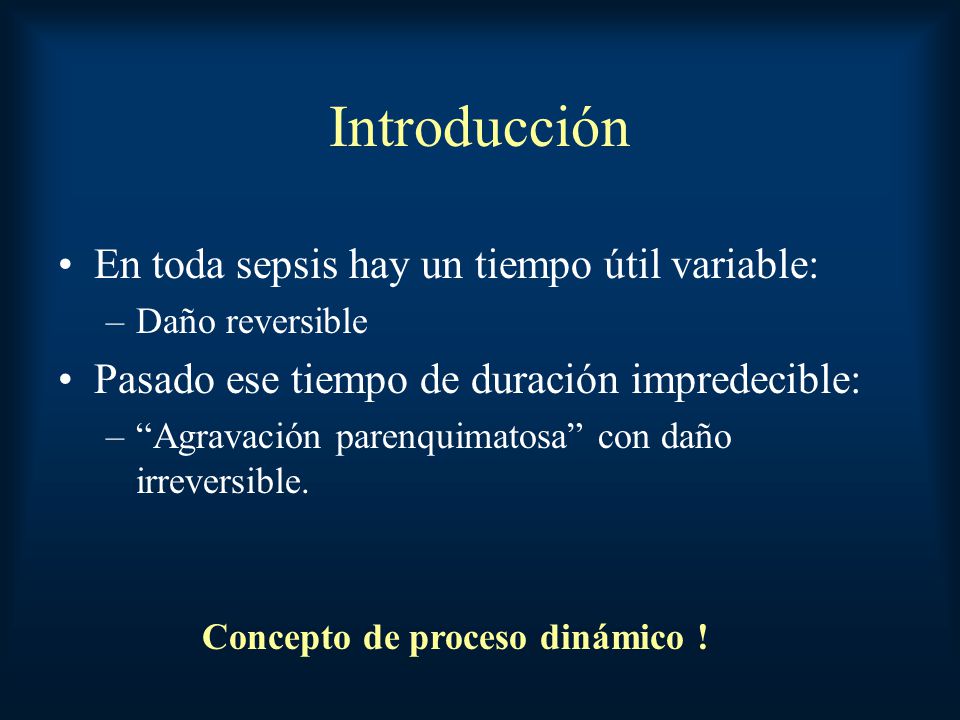 Introducción

• En toda sepsis hay un tiempo útil variable:
– Daño reversible
• Pasado ese tiempo de duración impredecible:
– “Agravación parenquimatosa” con daño irreversible.

Concepto de proceso dinámico !